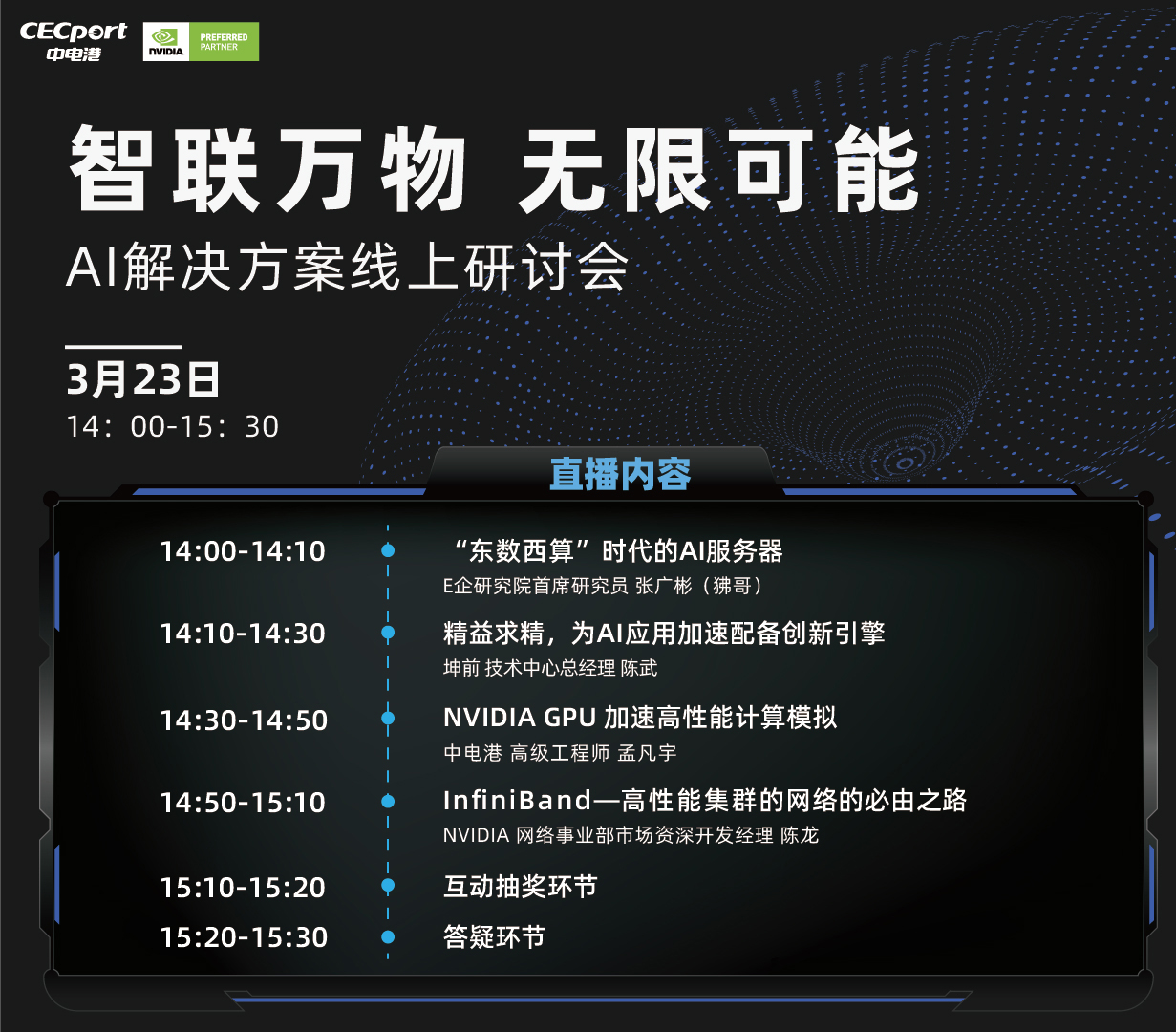 CECport
中电港

NVIDIA PREFERRED PARTNER

智联万物 无限可能
AI解决方案线上研讨会

3月23日
14：00-15：30

直播内容

14:00-14:10
“东数西算”时代的AI服务器
E企研究院首席研究员 张广彬（狒哥）

14:10-14:30
精益求精，为AI应用加速配备创新引擎
坤前 技术中心总经理 陈武

14:30-14:50
NVIDIA GPU 加速高性能计算模拟
中电港 高级工程师 孟凡宇

14:50-15:10
InfiniBand—高性能集群的网络的必由之路
NVIDIA 网络事业部市场资深开发经理 陈龙

15:10-15:20
互动抽奖环节

15:20-15:30
答疑环节